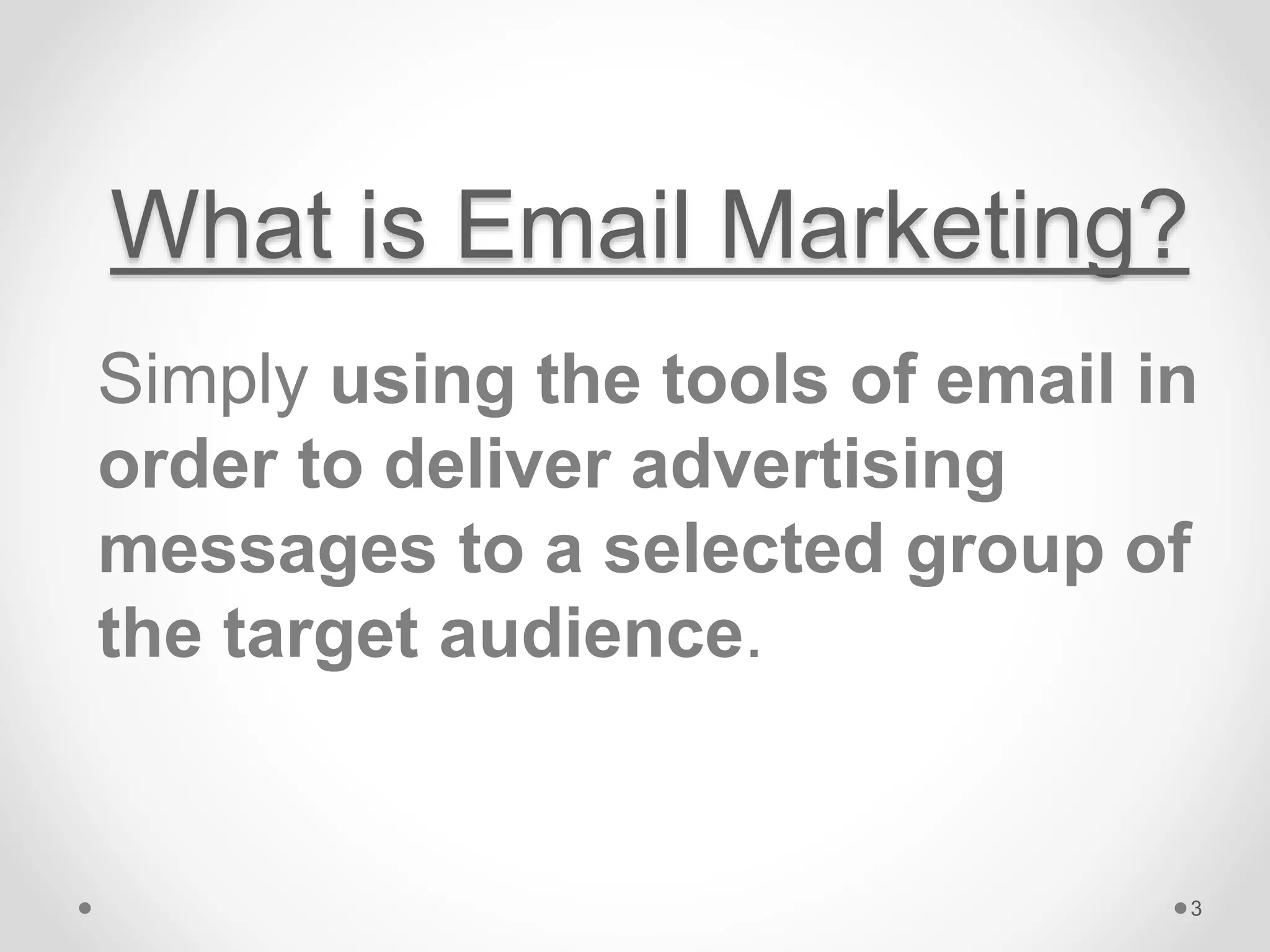 What is Email Marketing?

Simply using the tools of email in order to deliver advertising messages to a selected group of the target audience.

3